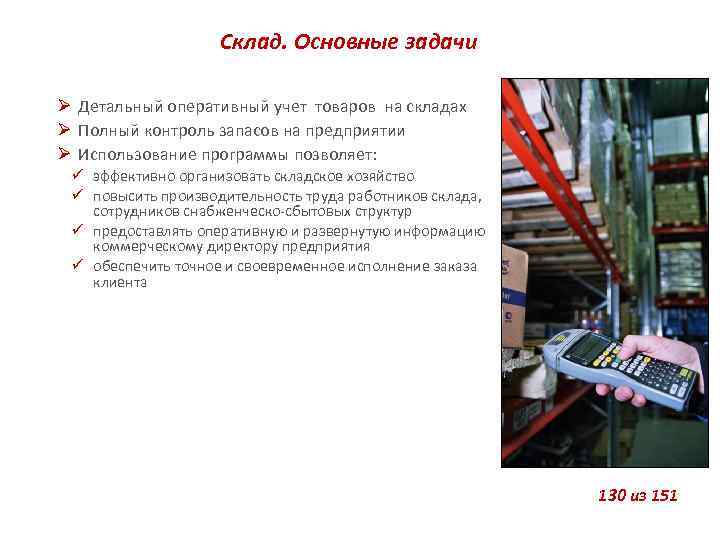 Склад. Основные задачи

➢ Детальный оперативный учет товаров на складах
➢ Полный контроль запасов на предприятии
➢ Использование программы позволяет:
✓ эффективно организовать складское хозяйство
✓ повысить производительность труда работников склада, сотрудников снабженческо-сбытовых структур
✓ предоставлять оперативную и развернутую информацию коммерческому директору предприятия
✓ обеспечить точное и своевременное исполнение заказа клиента

130 из 151